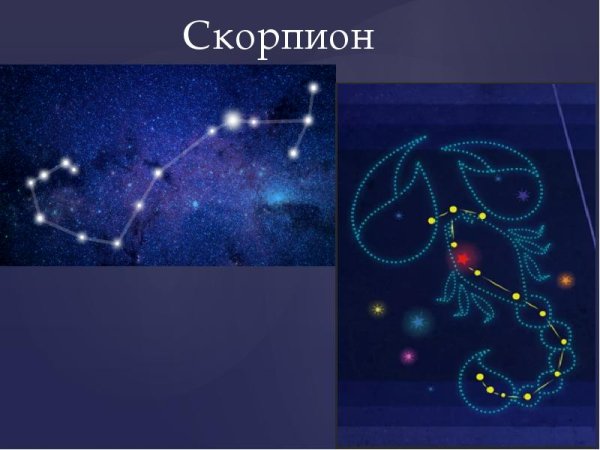 Скорпион